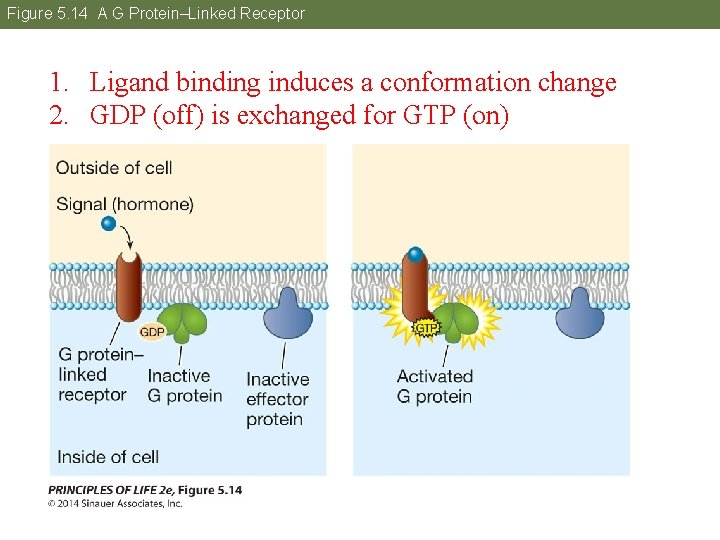 Figure 5.14 A G Protein–Linked Receptor

1. Ligand binding induces a conformation change
2. GDP (off) is exchanged for GTP (on)

Outside of cell

Signal (hormone)

GDP

G protein–linked receptor

Inactive G protein

Inactive effector protein

Inside of cell

GTP

Activated G protein

PRINCIPLES OF LIFE 2e, Figure 5.14
© 2014 Sinauer Associates, Inc.